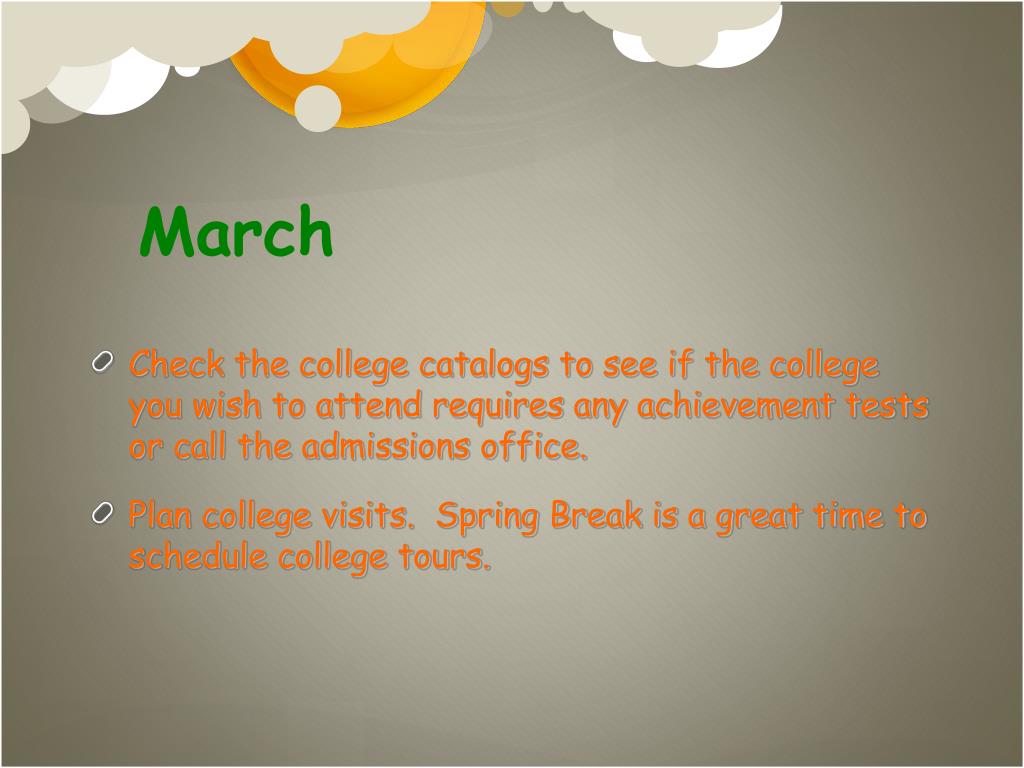 March

Check the college catalogs to see if the college you wish to attend requires any achievement tests or call the admissions office.

Plan college visits.  Spring Break is a great time to schedule college tours.